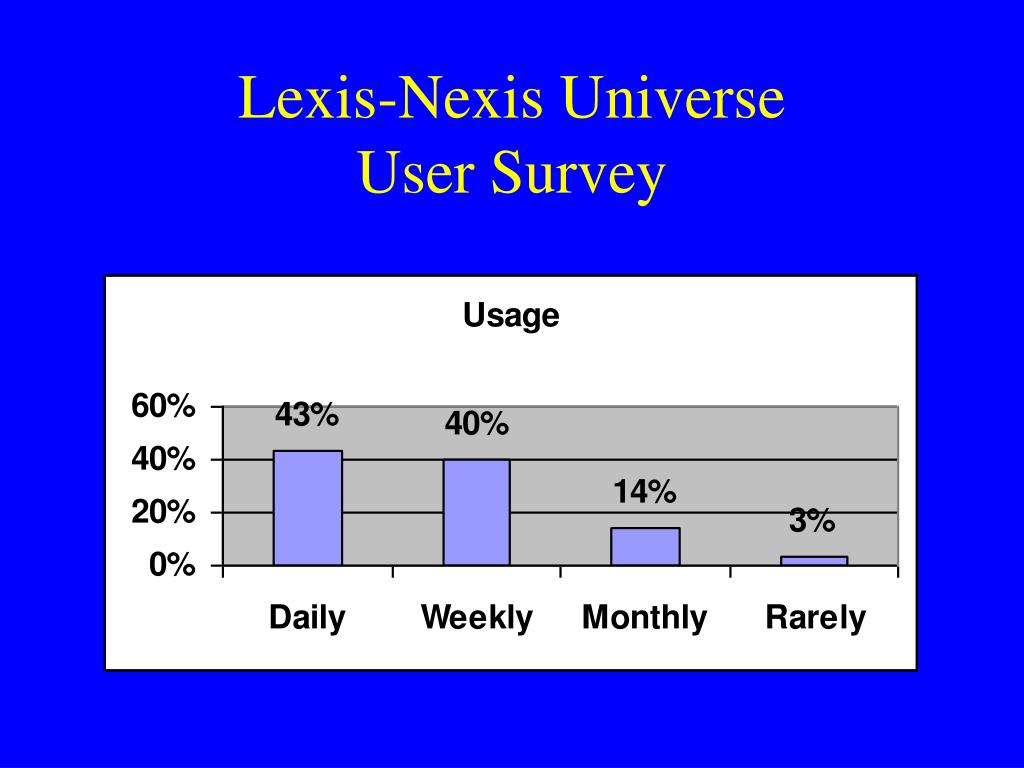 Lexis-Nexis Universe
User Survey

Usage

60%
40%
20%
0%

43%
40%
14%
3%

Daily
Weekly
Monthly
Rarely